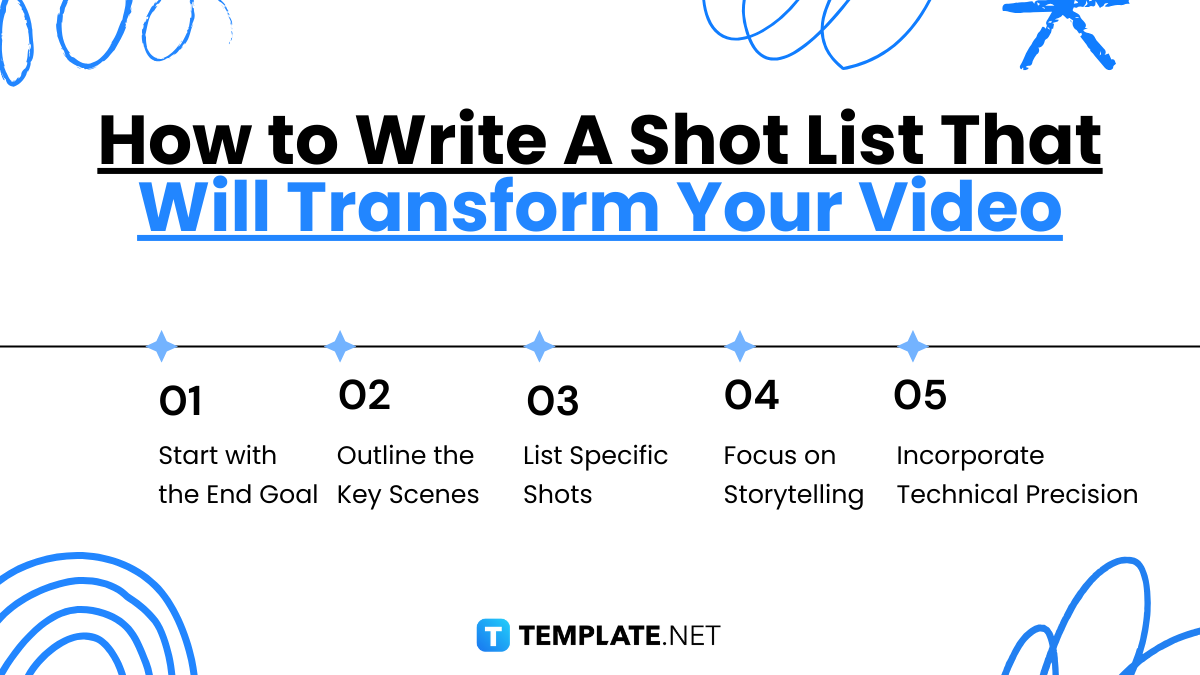 How to Write A Shot List That Will Transform Your Video

01
Start with the End Goal

02
Outline the Key Scenes

03
List Specific Shots

04
Focus on Storytelling

05
Incorporate Technical Precision

TEMPLATE.NET